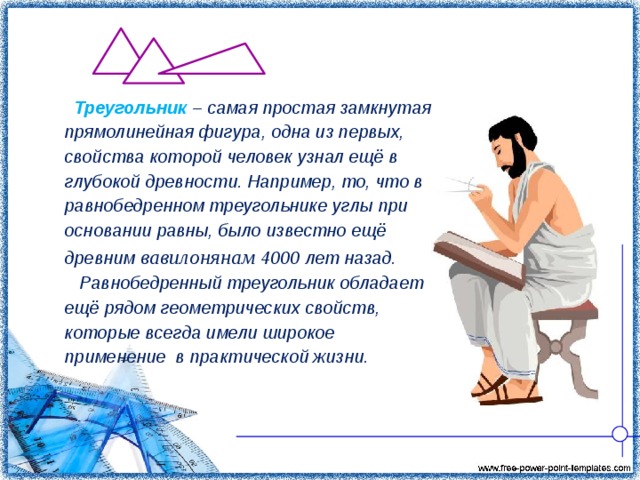 Треугольник – самая простая замкнутая прямолинейная фигура, одна из первых, свойства которой человек узнал ещё в глубокой древности. Например, то, что в равнобедренном треугольнике углы при основании равны, было известно ещё древним вавилонянам 4000 лет назад.

Равнобедренный треугольник обладает ещё рядом геометрических свойств, которые всегда имели широкое применение в практической жизни.

www.free-power-point-templates.com